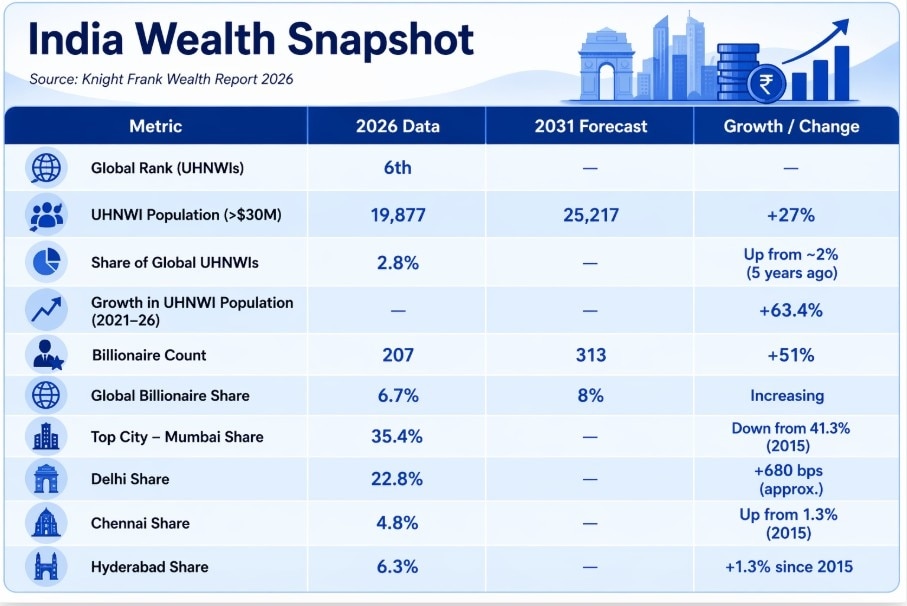 India Wealth Snapshot

Source: Knight Frank Wealth Report 2026

₹

| Metric | 2026 Data | 2031 Forecast | Growth / Change |
|---|---|---|---|
| Global Rank (UHNWIs) | 6th | — | — |
| UHNWI Population (>$30M) | 19,877 | 25,217 | +27% |
| Share of Global UHNWIs | 2.8% | — | Up from ~2% (5 years ago) |
| Growth in UHNWI Population (2021–26) | — | — | +63.4% |
| Billionaire Count | 207 | 313 | +51% |
| Global Billionaire Share | 6.7% | 8% | Increasing |
| Top City – Mumbai Share | 35.4% | — | Down from 41.3% (2015) |
| Delhi Share | 22.8% | — | +680 bps (approx.) |
| Chennai Share | 4.8% | — | Up from 1.3% (2015) |
| Hyderabad Share | 6.3% | — | +1.3% since 2015 |